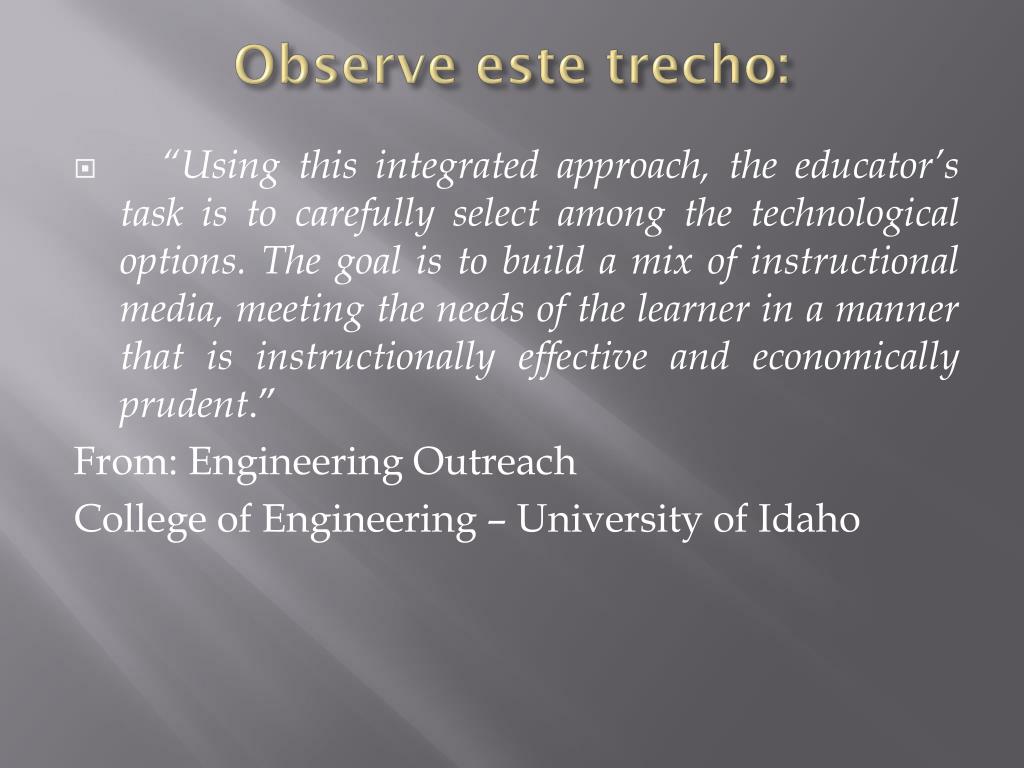 Observe este trecho:

“Using this integrated approach, the educator’s task is to carefully select among the technological options. The goal is to build a mix of instructional media, meeting the needs of the learner in a manner that is instructionally effective and economically prudent.”

From: Engineering Outreach

College of Engineering – University of Idaho